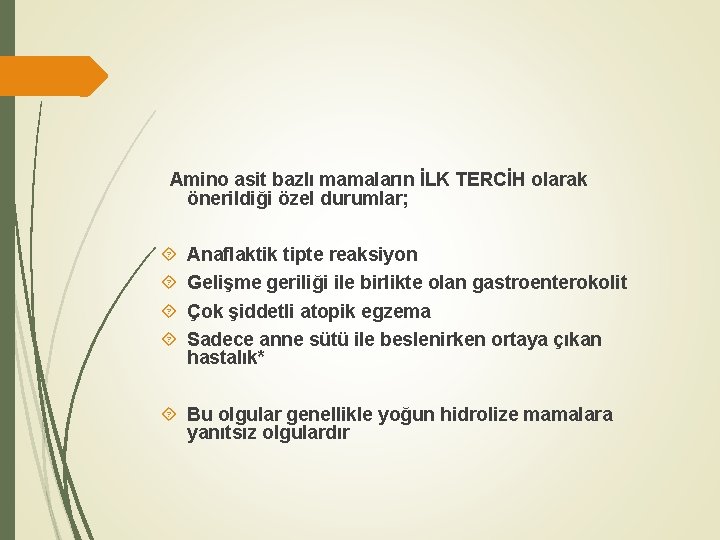 Amino asit bazlı mamaların İLK TERCİH olarak önerildiği özel durumlar;

Anaflaktik tipte reaksiyon
Gelişme geriliği ile birlikte olan gastroenterokolit
Çok şiddetli atopik egzema
Sadece anne sütü ile beslenirken ortaya çıkan hastalık*

Bu olgular genellikle yoğun hidrolize mamalara yanıtsız olgulardır